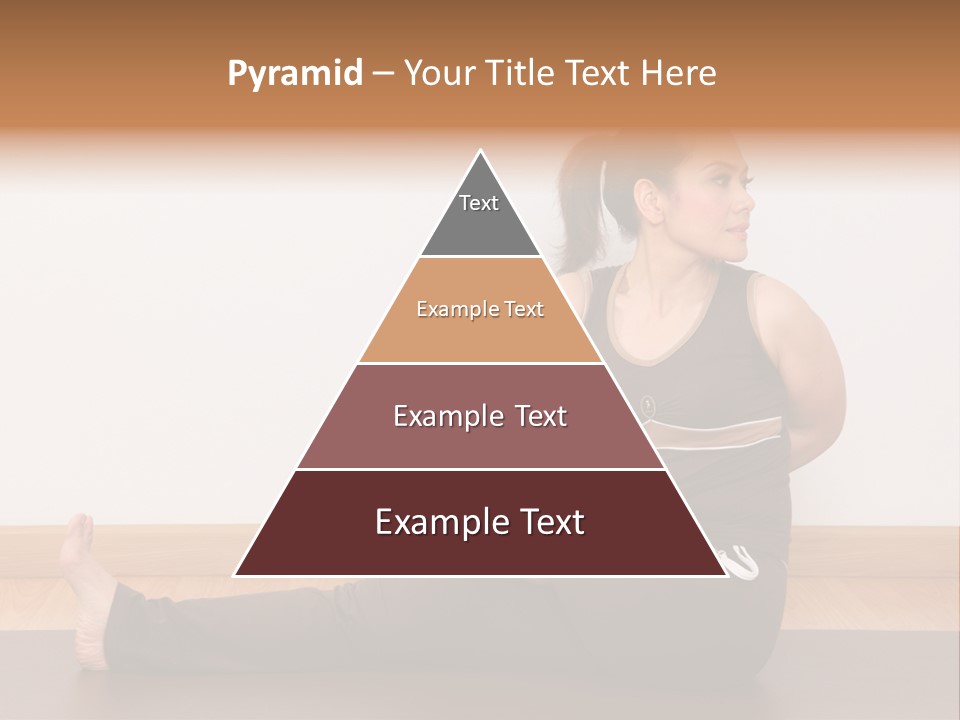 Pyramid – Your Title Text Here

Text

Example Text

Example Text

Example Text